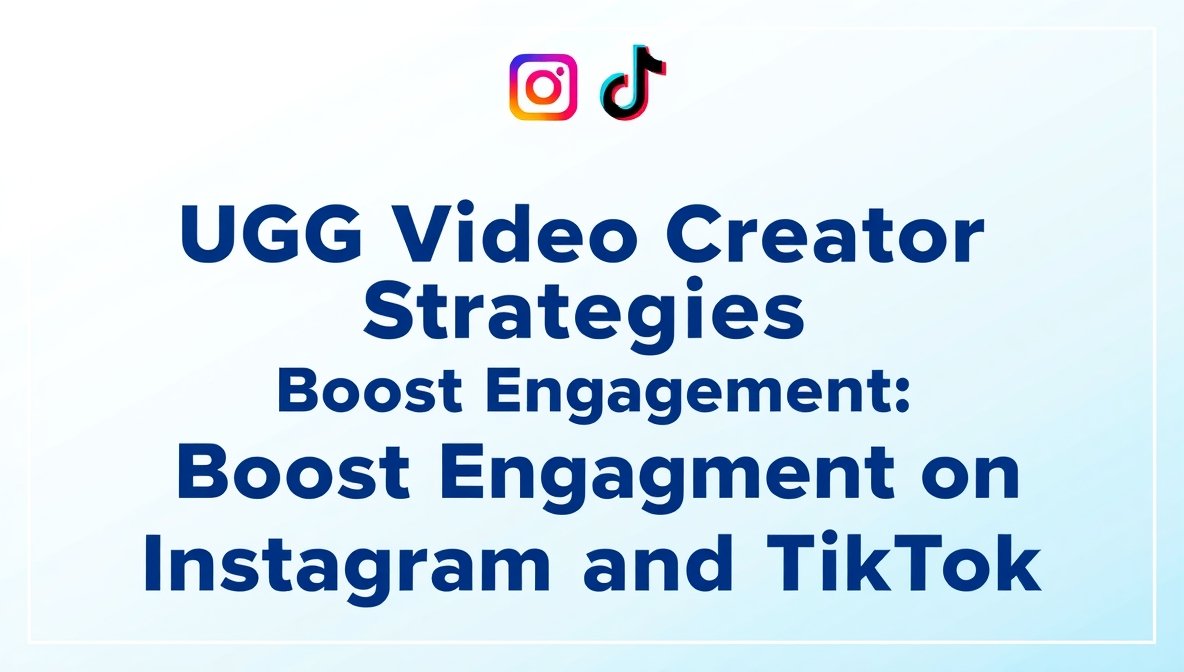 UGG Video Creator Strategies
Boost Engagement:
Boost Engagment on Instagram and TikTok